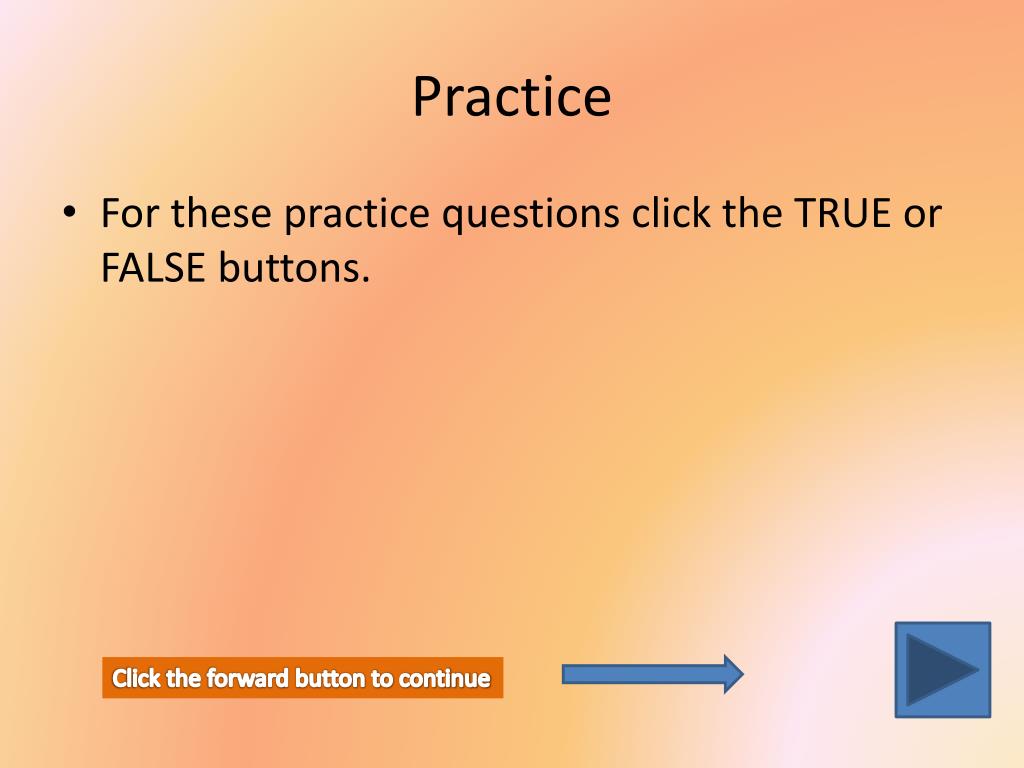 Practice

• For these practice questions click the TRUE or FALSE buttons.

Click the forward button to continue